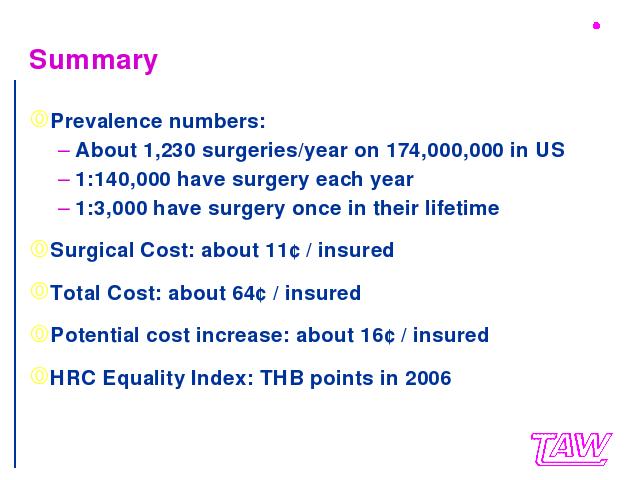 Summary

Prevalence numbers:
– About 1,230 surgeries/year on 174,000,000 in US
– 1:140,000 have surgery each year
– 1:3,000 have surgery once in their lifetime

Surgical Cost: about 11¢ / insured

Total Cost: about 64¢ / insured

Potential cost increase: about 16¢ / insured

HRC Equality Index: THB points in 2006

TAW